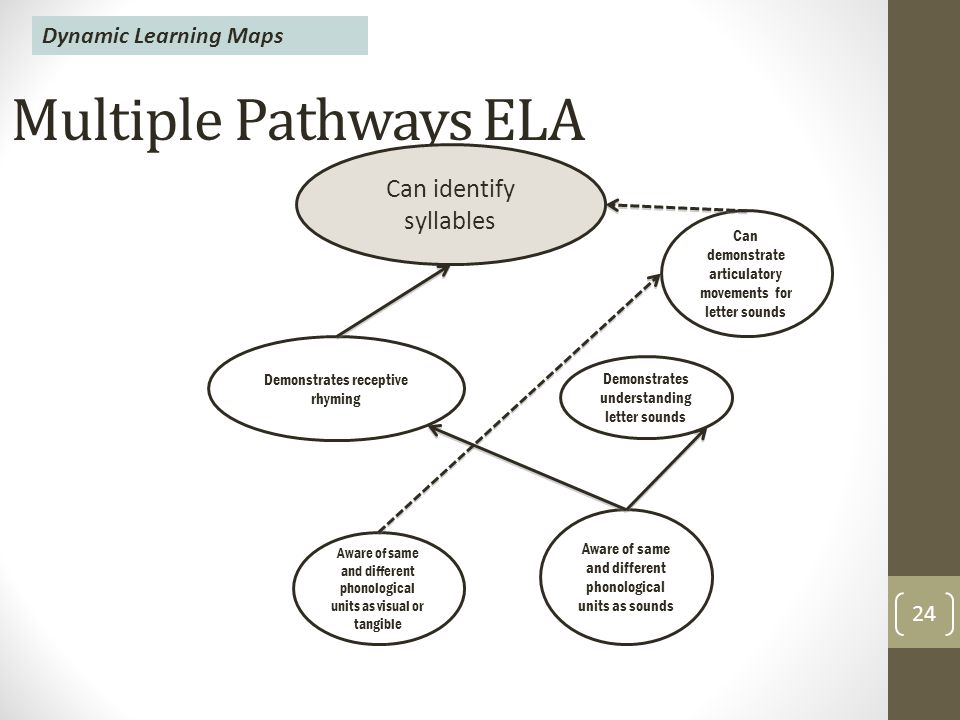 Dynamic Learning Maps

Multiple Pathways ELA

Can identify syllables

Can demonstrate articulatory movements for letter sounds

Demonstrates receptive rhyming

Demonstrates understanding letter sounds

Aware of same and different phonological units as visual or tangible

Aware of same and different phonological units as sounds

24